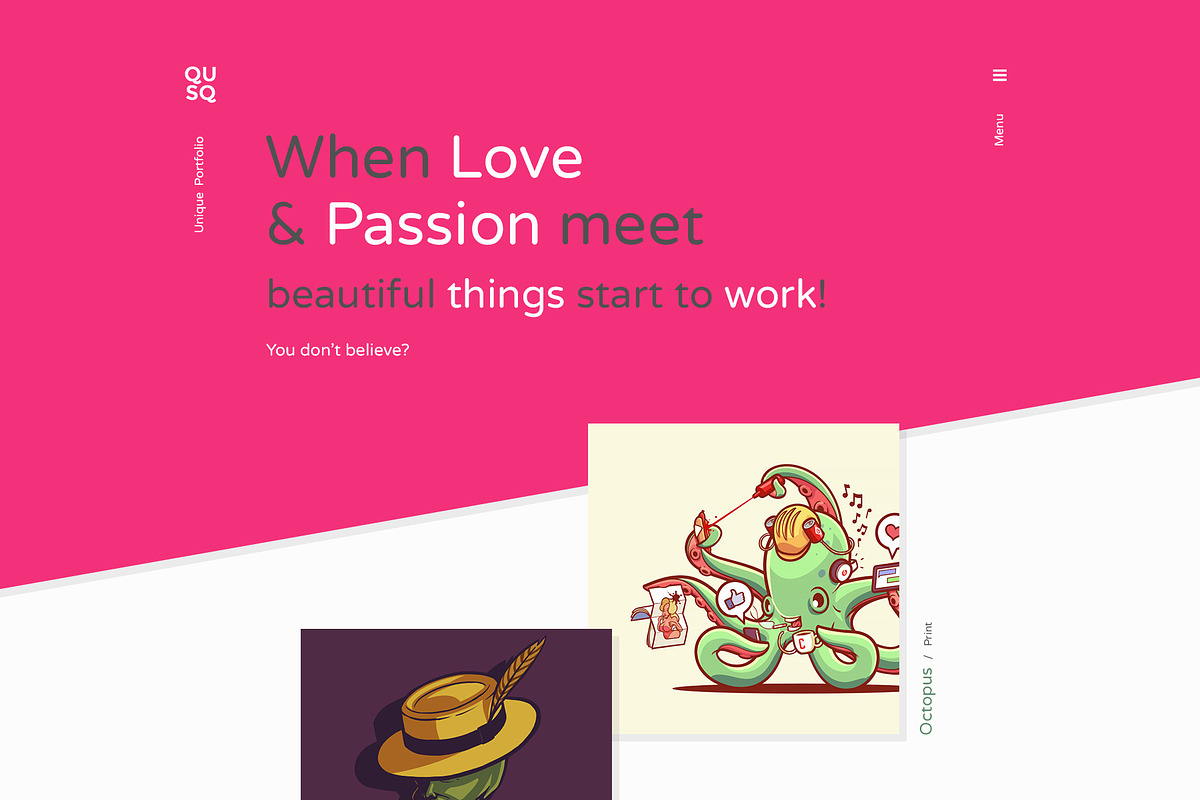 QU
SQ

Unique Portfolio

Menu

When Love
& Passion meet
beautiful things start to work!

You don't believe?

Octopus / Print